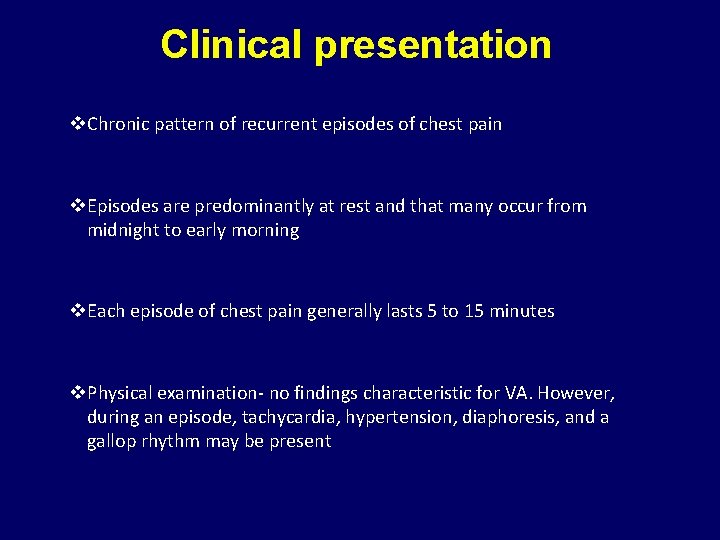 Clinical presentation

❖Chronic pattern of recurrent episodes of chest pain

❖Episodes are predominantly at rest and that many occur from midnight to early morning

❖Each episode of chest pain generally lasts 5 to 15 minutes

❖Physical examination- no findings characteristic for VA. However, during an episode, tachycardia, hypertension, diaphoresis, and a gallop rhythm may be present